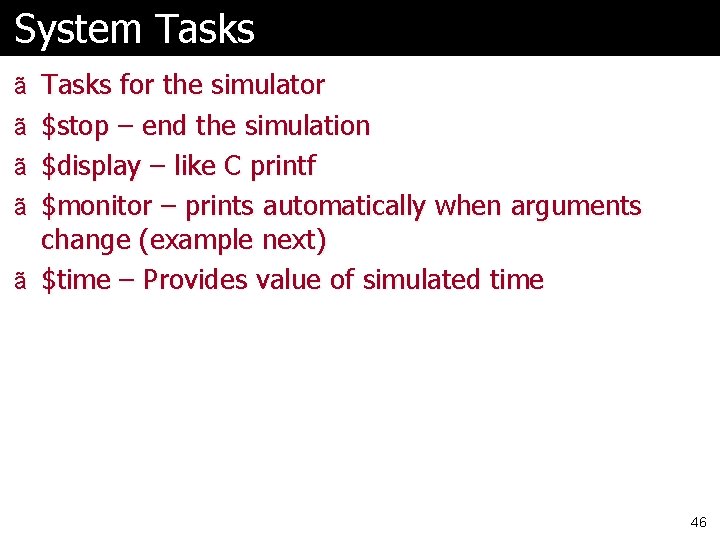 System Tasks

ã Tasks for the simulator

ã \$stop – end the simulation

ã \$display – like C printf

ã \$monitor – prints automatically when arguments change (example next)

ã \$time – Provides value of simulated time

46